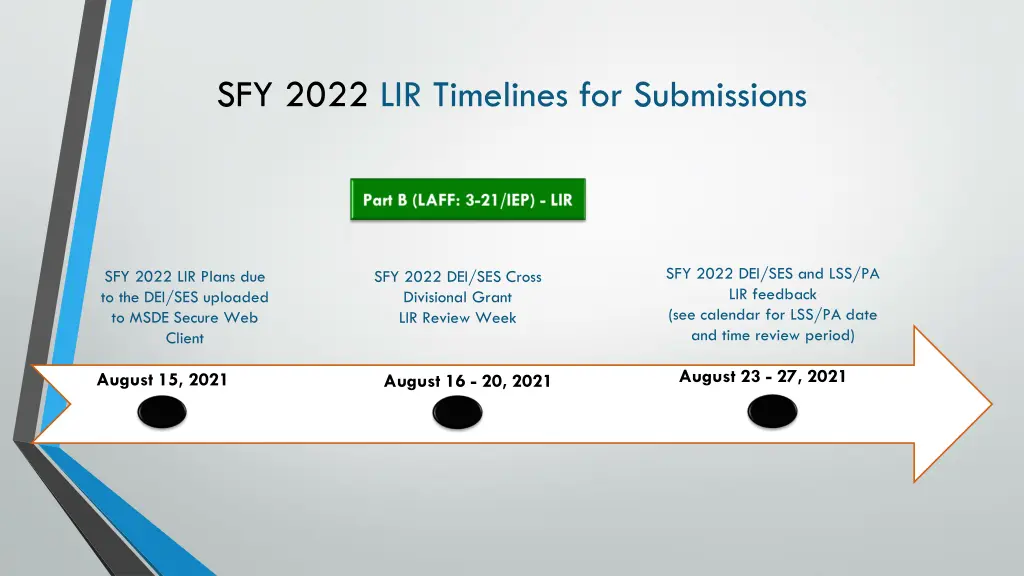 SFY 2022 LIR Timelines for Submissions

Part B (LAFF: 3-21/IEP) - LIR

SFY 2022 LIR Plans due to the DEI/SES uploaded to MSDE Secure Web Client

August 15, 2021

SFY 2022 DEI/SES Cross Divisional Grant LIR Review Week

August 16 - 20, 2021

SFY 2022 DEI/SES and LSS/PA LIR feedback (see calendar for LSS/PA date and time review period)

August 23 - 27, 2021